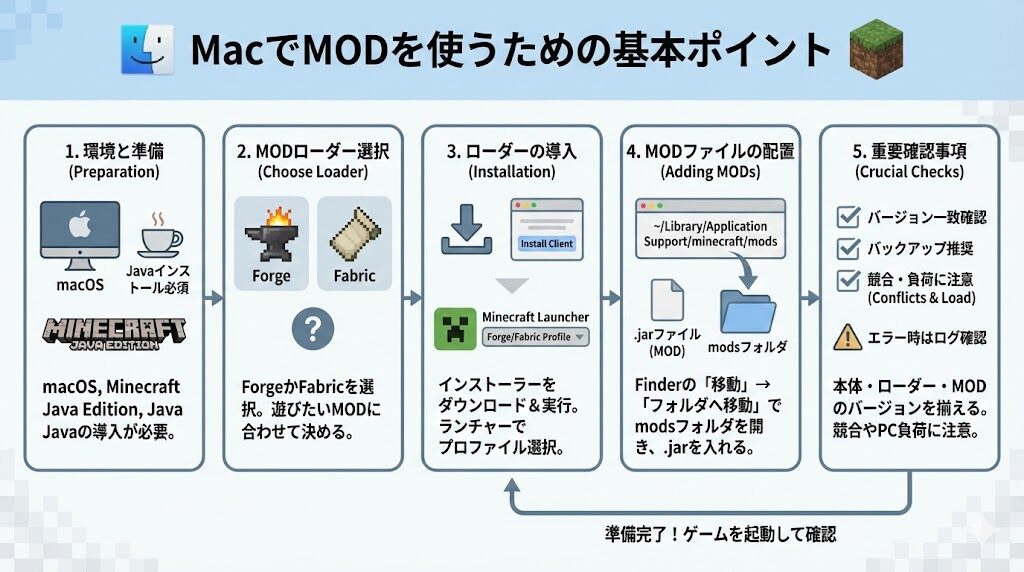 MacでMODを使うための基本ポイント

1. 環境と準備
(Preparation)

macOS

Javaインストール必須

MINECRAFT
JAVA EDITION

macOS, Minecraft Java Edition, Java Javaの導入が必要。

2. MODローダー選択
(Choose Loader)

Forge

Fabric

?

ForgeかFabricを選択。遊びたいMODに合わせて決める。

3. ローダーの導入
(Installation)

Install Client

Minecraft Launcher
Forge/Fabric Profile

インストーラーをダウンロード＆実行。ランチャーでプロファイル選択。

4. MODファイルの配置
(Adding MODs)

~/Library/Application Support/minecraft/mods

.jarファイル
(MOD)

modsフォルダ

Finderの「移動」→「フォルダへ移動」でmodsフォルダを開き、.jarを入れる。

5. 重要確認事項
(Crucial Checks)

バージョン一致確認

バックアップ推奨

競合・負荷に注意
(Conflicts & Load)

エラー時はログ確認

本体・ローダー・MODのバージョンを揃える。競合やPC負荷に注意。

準備完了！ゲームを起動して確認